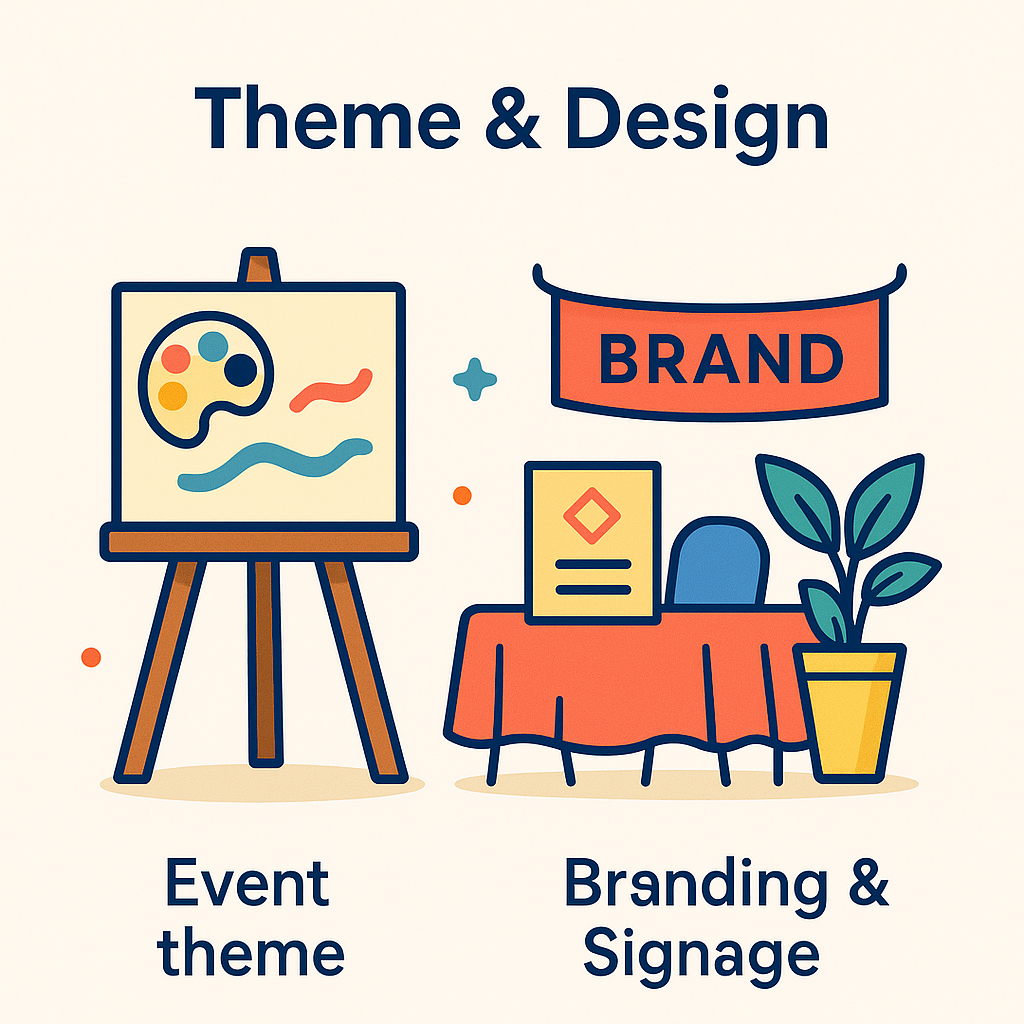 Theme & Design

BRAND

Event theme

Branding & Signage